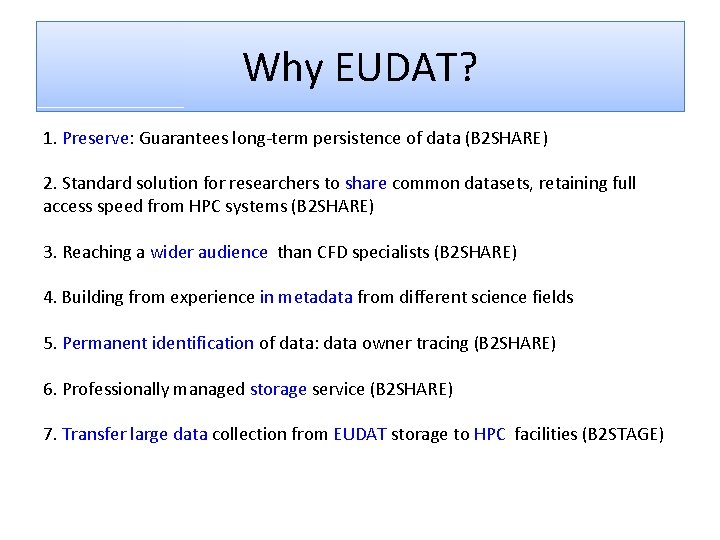 Why EUDAT?

1. Preserve: Guarantees long-term persistence of data (B2SHARE)

2. Standard solution for researchers to share common datasets, retaining full access speed from HPC systems (B2SHARE)

3. Reaching a wider audience than CFD specialists (B2SHARE)

4. Building from experience in metadata from different science fields

5. Permanent identification of data: data owner tracing (B2SHARE)

6. Professionally managed storage service (B2SHARE)

7. Transfer large data collection from EUDAT storage to HPC facilities (B2STAGE)